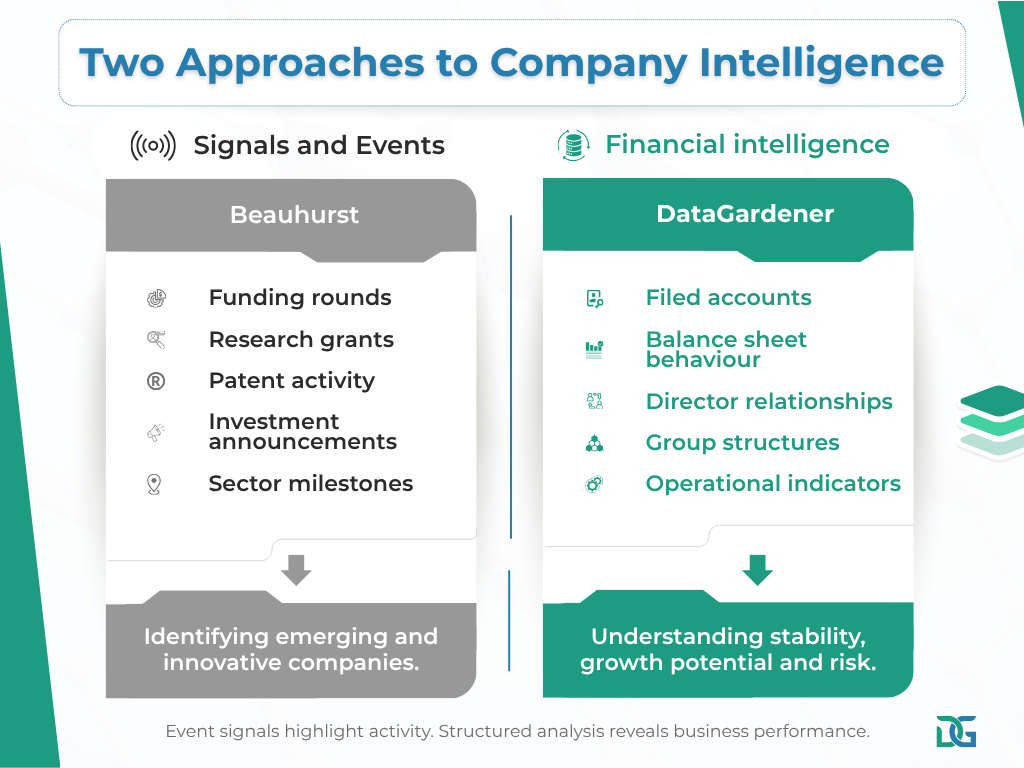 Two Approaches to Company Intelligence

Signals and Events

Beauhurst

Funding rounds

Research grants

Patent activity

Investment announcements

Sector milestones

Identifying emerging and innovative companies.

Financial intelligence

DataGardener

Filed accounts

Balance sheet behaviour

Director relationships

Group structures

Operational indicators

Understanding stability, growth potential and risk.

Event signals highlight activity. Structured analysis reveals business performance.

DG